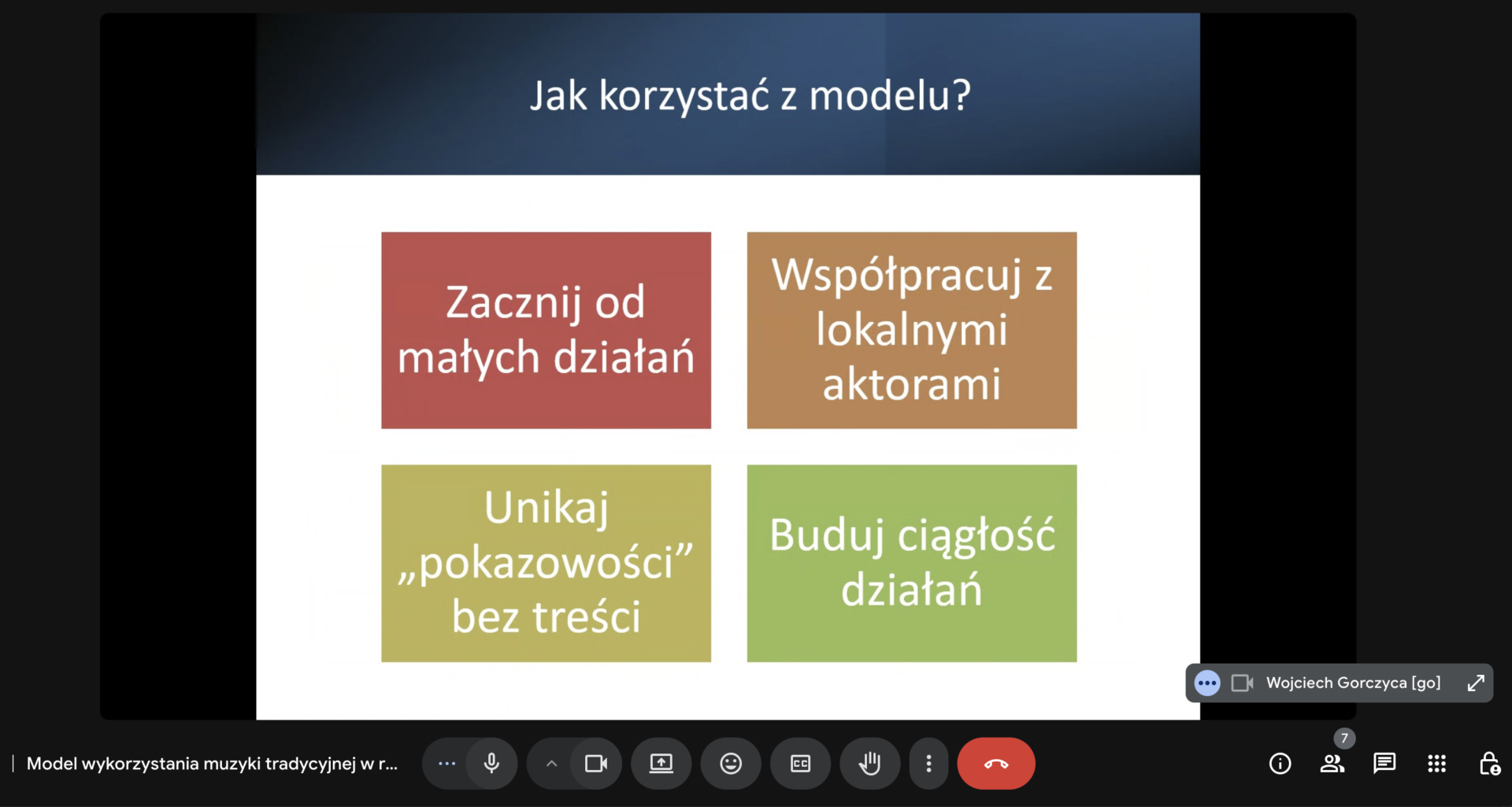 Jak korzystać z modelu?

Zacznij od małych działań

Współpracuj z lokalnymi aktorami

Unikaj „pokazowości” bez treści

Buduj ciągłość działań

Wojciech Gorczyca [go]

Model wykorzystania muzyki tradycyjnej w r...

7